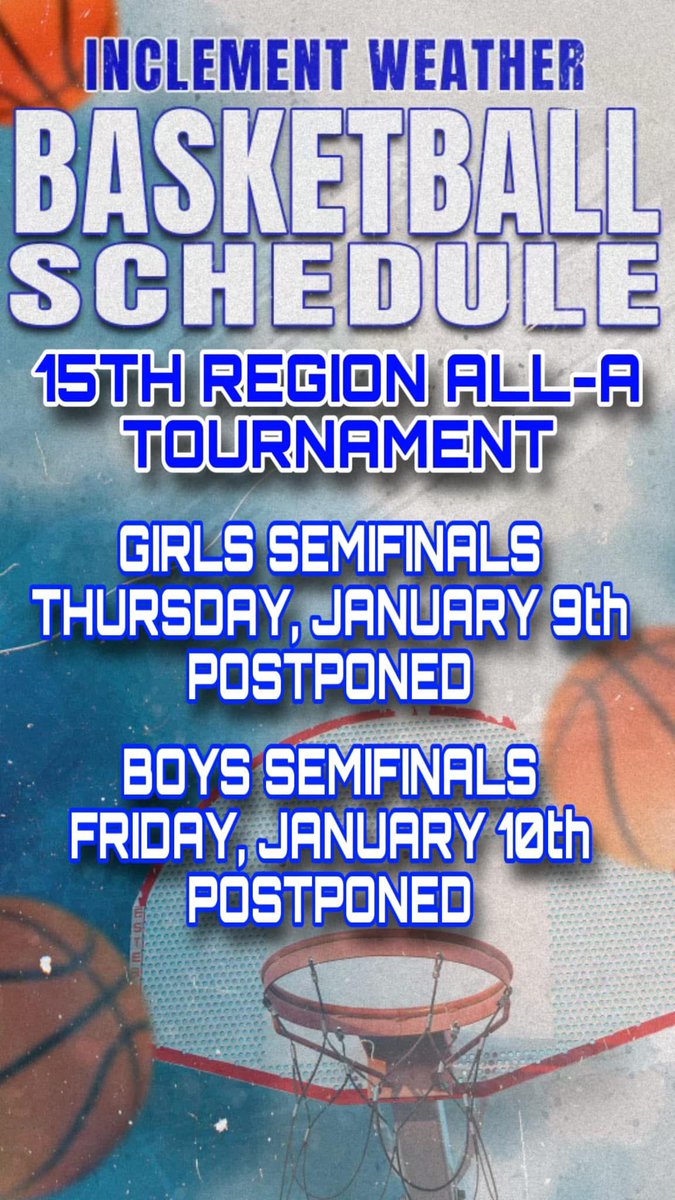 INCLEMENT WEATHER
BASKETBALL
SCHEDULE

15TH REGION ALL-A TOURNAMENT

GIRLS SEMIFINALS
THURSDAY, JANUARY 9th
POSTPONED

BOYS SEMIFINALS
FRIDAY, JANUARY 10th
POSTPONED